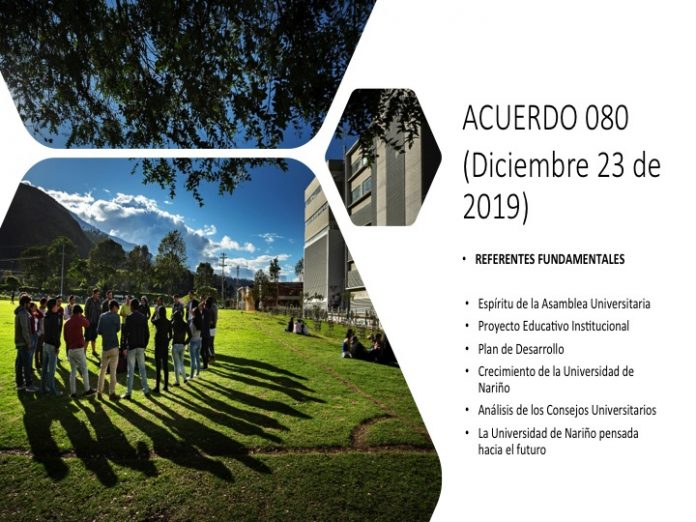 ACUERDO 080 (Diciembre 23 de 2019)

• REFERENTES FUNDAMENTALES

• Espíritu de la Asamblea Universitaria
• Proyecto Educativo Institucional
• Plan de Desarrollo
• Crecimiento de la Universidad de Nariño
• Análisis de los Consejos Universitarios
• La Universidad de Nariño pensada hacia el futuro